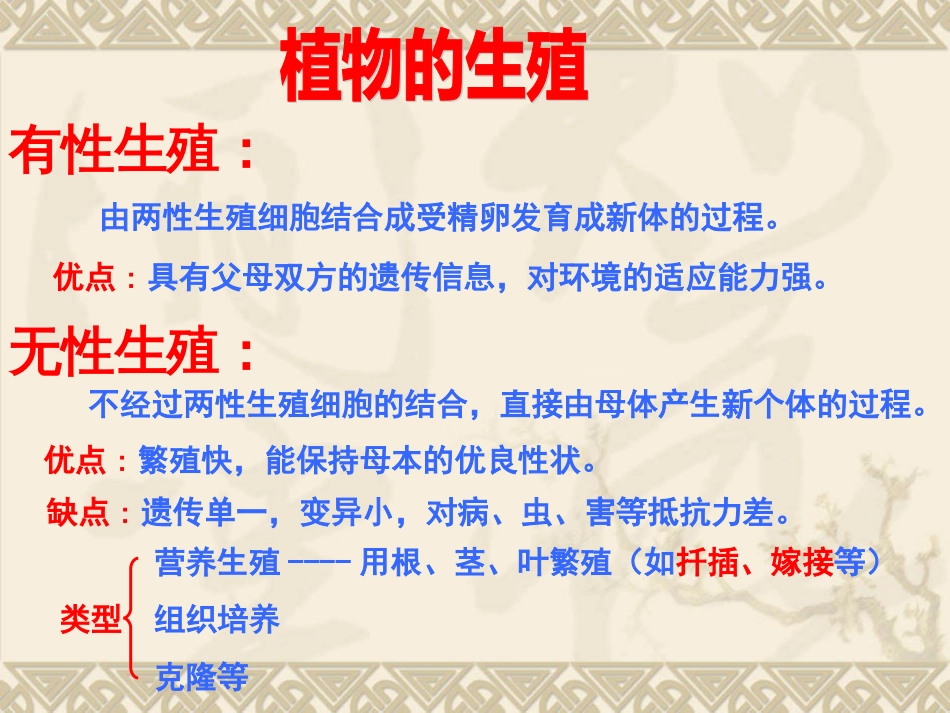 植物的生殖

有性生殖：

由两性生殖细胞结合成受精卵发育成新体的过程。

优点：具有父母双方的遗传信息，对环境的适应能力强。

无性生殖：

不经过两性生殖细胞的结合，直接由母体产生新个体的过程。

优点：繁殖快，能保持母本的优良性状。

缺点：遗传单一，变异小，对病、虫、害等抵抗力差。

类型

营养生殖 ---- 用根、茎、叶繁殖（如扦插、嫁接等）

组织培养

克隆等